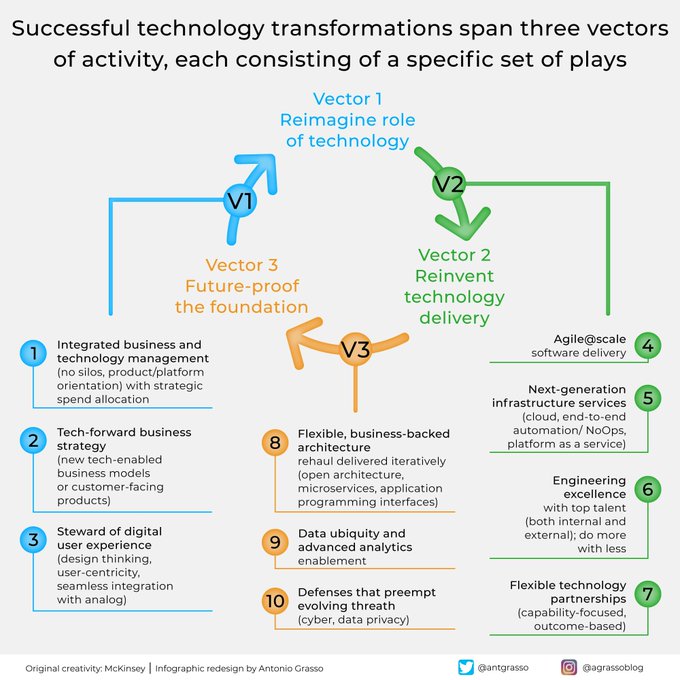 Successful technology transformations span three vectors of activity, each consisting of a specific set of plays

Vector 1
Reimagine role of technology

V1

V2

Vector 3
Future-proof the foundation

Vector 2
Reinvent technology delivery

V3

1 Integrated business and technology management (no silos, product/platform orientation) with strategic spend allocation

2 Tech-forward business strategy (new tech-enabled business models or customer-facing products)

3 Steward of digital user experience (design thinking, user-centricity, seamless integration with analog)

8 Flexible, business-backed architecture rehaul delivered iteratively (open architecture, microservices, application programming interfaces)

9 Data ubiquity and advanced analytics enablement

10 Defenses that preempt evolving threath (cyber, data privacy)

Agile@scale software delivery 4

Next-generation infrastructure services (cloud, end-to-end automation/ NoOps, platform as a service) 5

Engineering excellence with top talent (both internal and external); do more with less 6

Flexible technology partnerships (capability-focused, outcome-based) 7

Original creativity: McKinsey | Infographic redesign by Antonio Grasso

@antgrasso

@agrassoblog